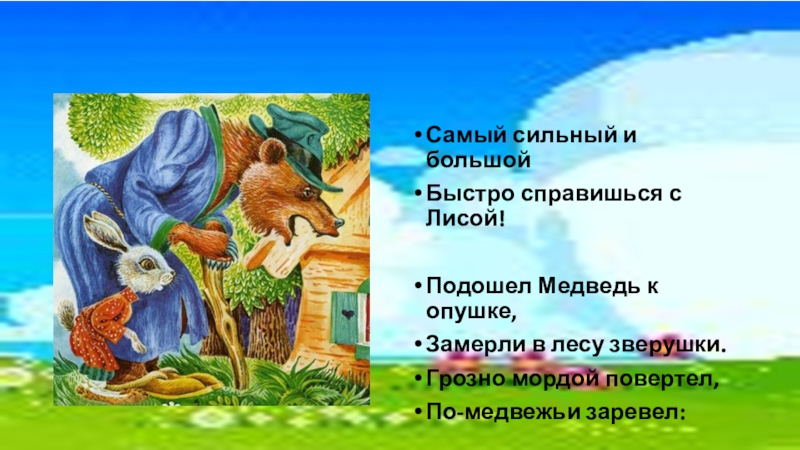 • Самый сильный и большой

• Быстро справишься с Лисой!

• Подошел Медведь к опушке,

• Замерли в лесу зверушки.

• Грозно мордой повертел,

• По-медвежьи заревел: